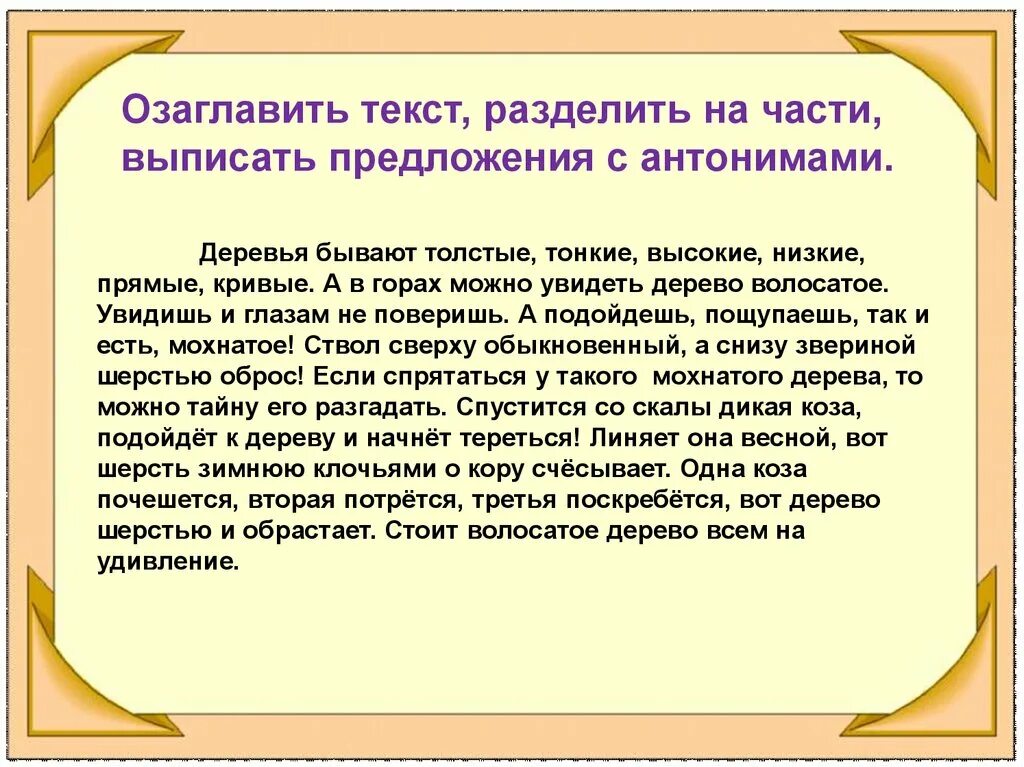 Озаглавить текст, разделить на части, выписать предложения с антонимами.

Деревья бывают толстые, тонкие, высокие, низкие, прямые, кривые. А в горах можно увидеть дерево волосатое. Увидишь и глазам не поверишь. А подойдешь, пощупаешь, так и есть, мохнатое! Ствол сверху обыкновенный, а снизу звериной шерстью оброс! Если спрятаться у такого мохнатого дерева, то можно тайну его разгадать. Спустится со скалы дикая коза, подойдёт к дереву и начнёт тереться! Линяет она весной, вот шерсть зимнюю клочьями о кору счёсывает. Одна коза почешется, вторая потрётся, третья поскребётся, вот дерево шерстью и обрастает. Стоит волосатое дерево всем на удивление.